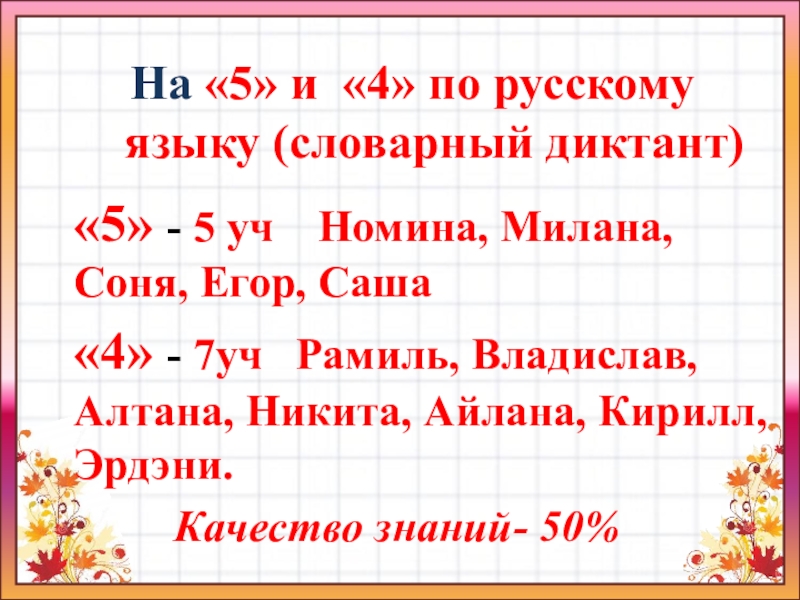 На «5» и «4» по русскому языку (словарный диктант)

«5» - 5 уч Номина, Милана, Соня, Егор, Саша

«4» - 7уч Рамиль, Владислав, Алтана, Никита, Айлана, Кирилл, Эрдэни.

Качество знаний- 50%